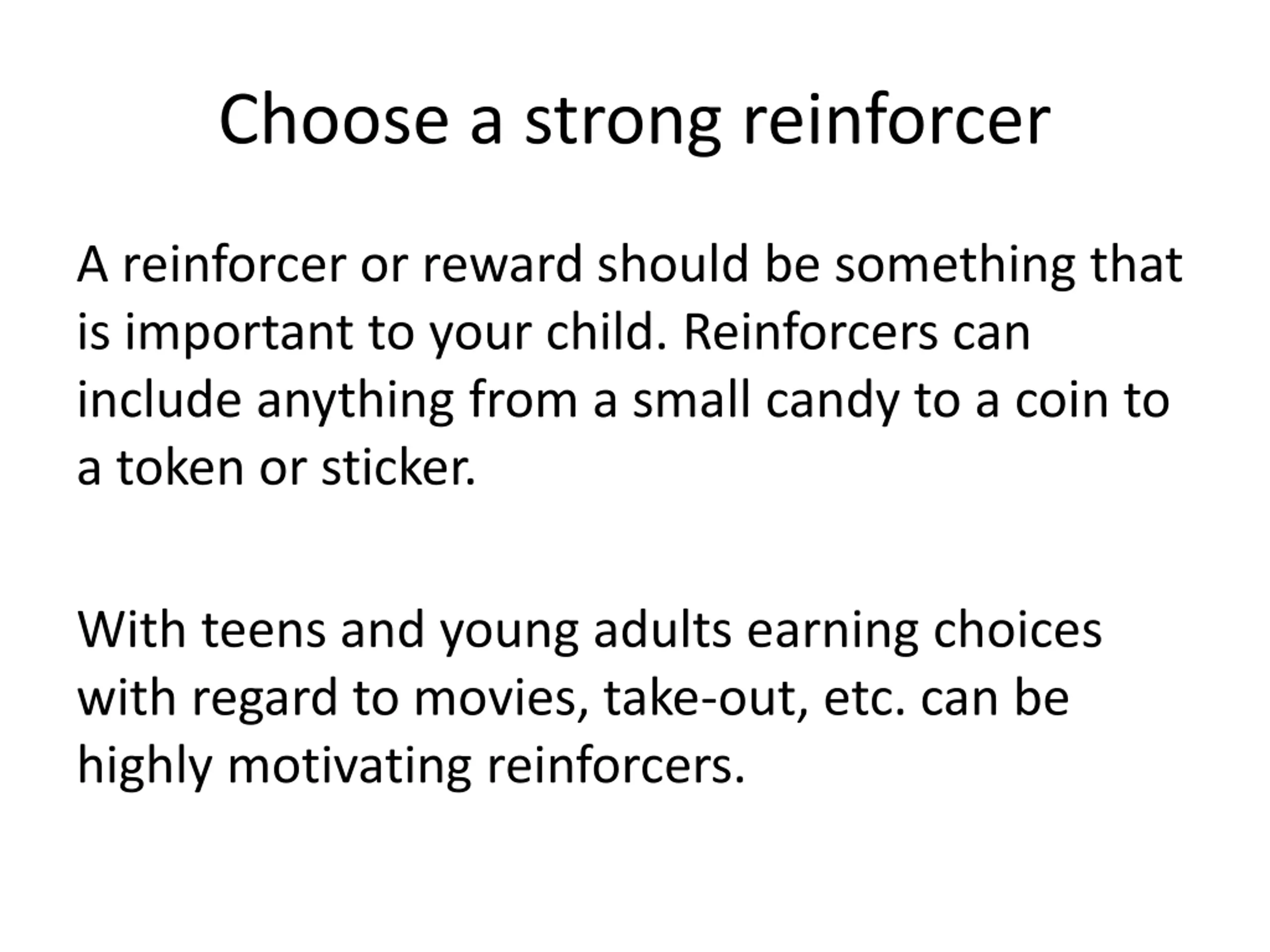 Choose a strong reinforcer

A reinforcer or reward should be something that is important to your child. Reinforcers can include anything from a small candy to a coin to a token or sticker.

With teens and young adults earning choices with regard to movies, take-out, etc. can be highly motivating reinforcers.